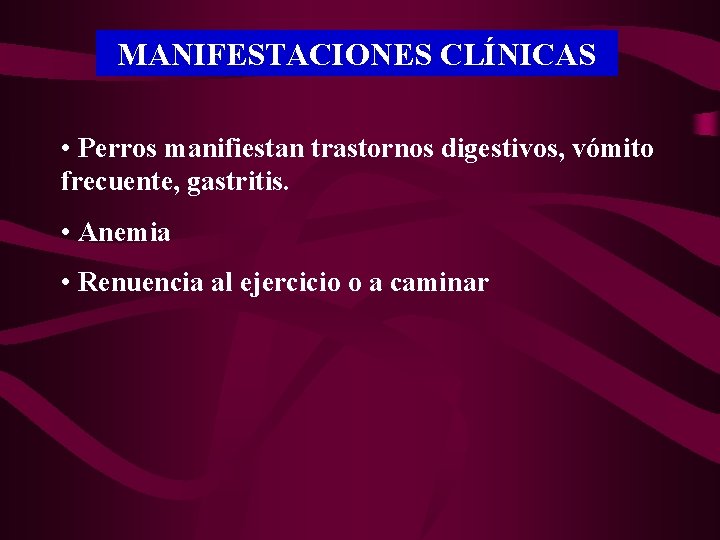 MANIFESTACIONES CLÍNICAS

• Perros manifiestan trastornos digestivos, vómito frecuente, gastritis.

• Anemia

• Renuencia al ejercicio o a caminar